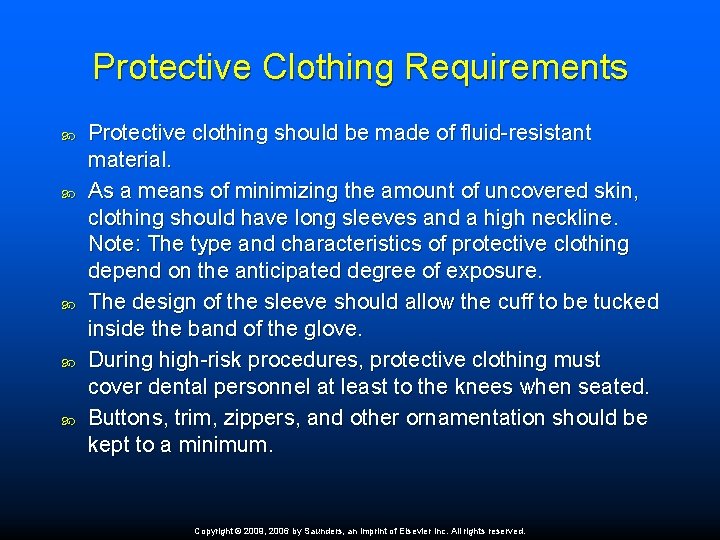 Protective Clothing Requirements

Protective clothing should be made of fluid-resistant material.

As a means of minimizing the amount of uncovered skin, clothing should have long sleeves and a high neckline. Note: The type and characteristics of protective clothing depend on the anticipated degree of exposure.

The design of the sleeve should allow the cuff to be tucked inside the band of the glove.

During high-risk procedures, protective clothing must cover dental personnel at least to the knees when seated.

Buttons, trim, zippers, and other ornamentation should be kept to a minimum.

Copyright © 2009, 2006 by Saunders, an imprint of Elsevier Inc. All rights reserved.